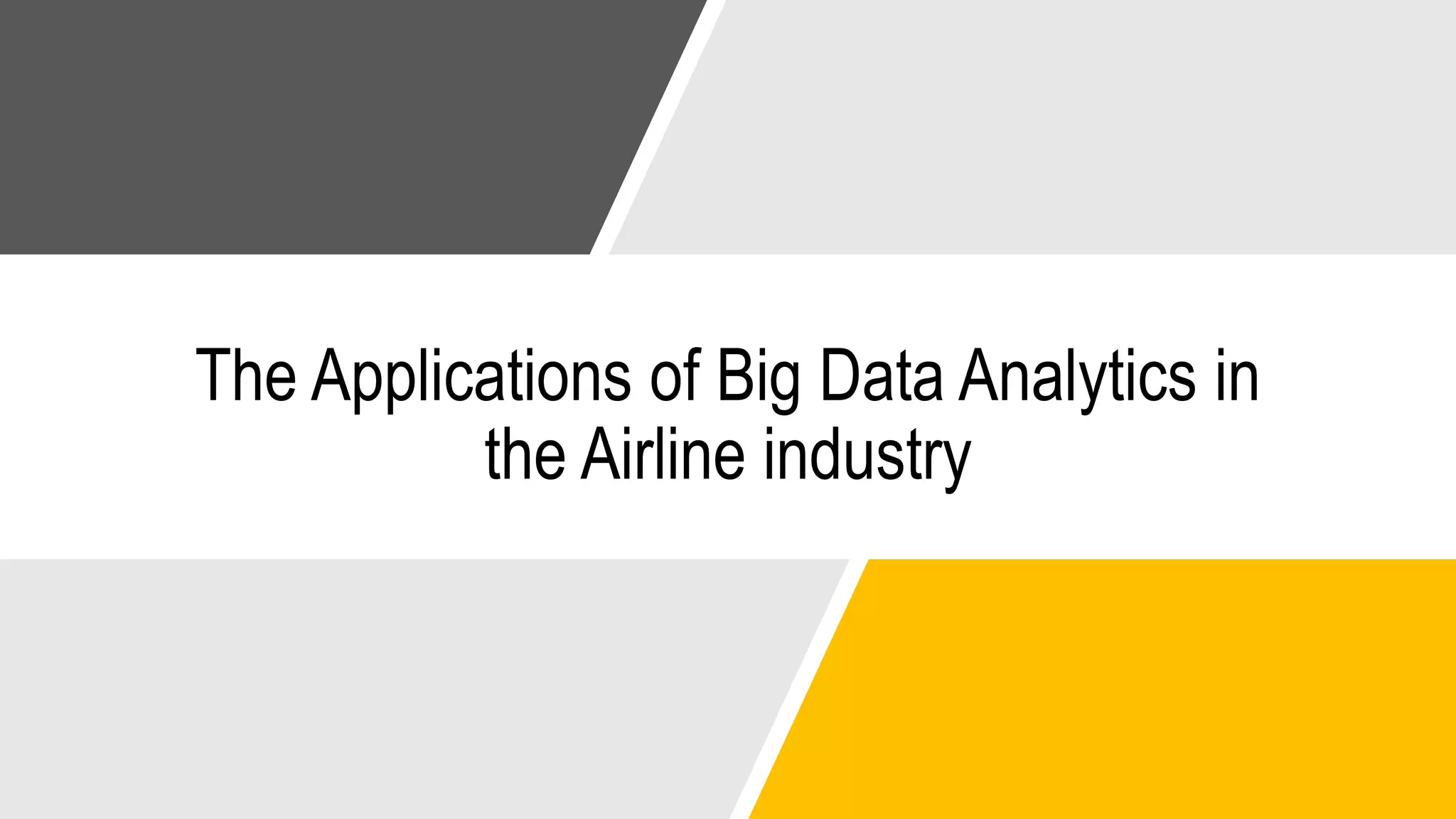 The Applications of Big Data Analytics in the Airline industry